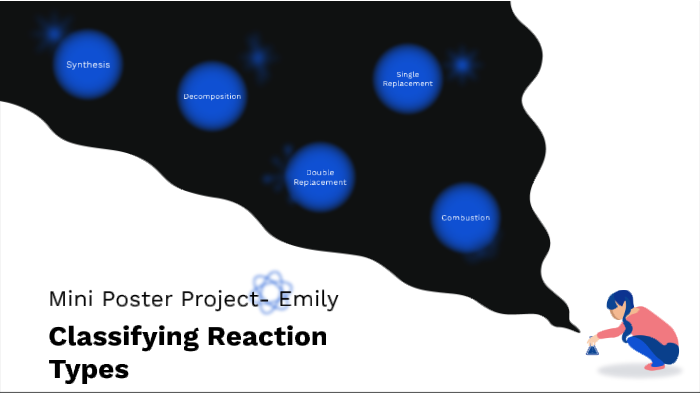 Synthesis

Decomposition

Single Replacement

Double Replacement

Combustion

Mini Poster Project- Emily

Classifying Reaction Types